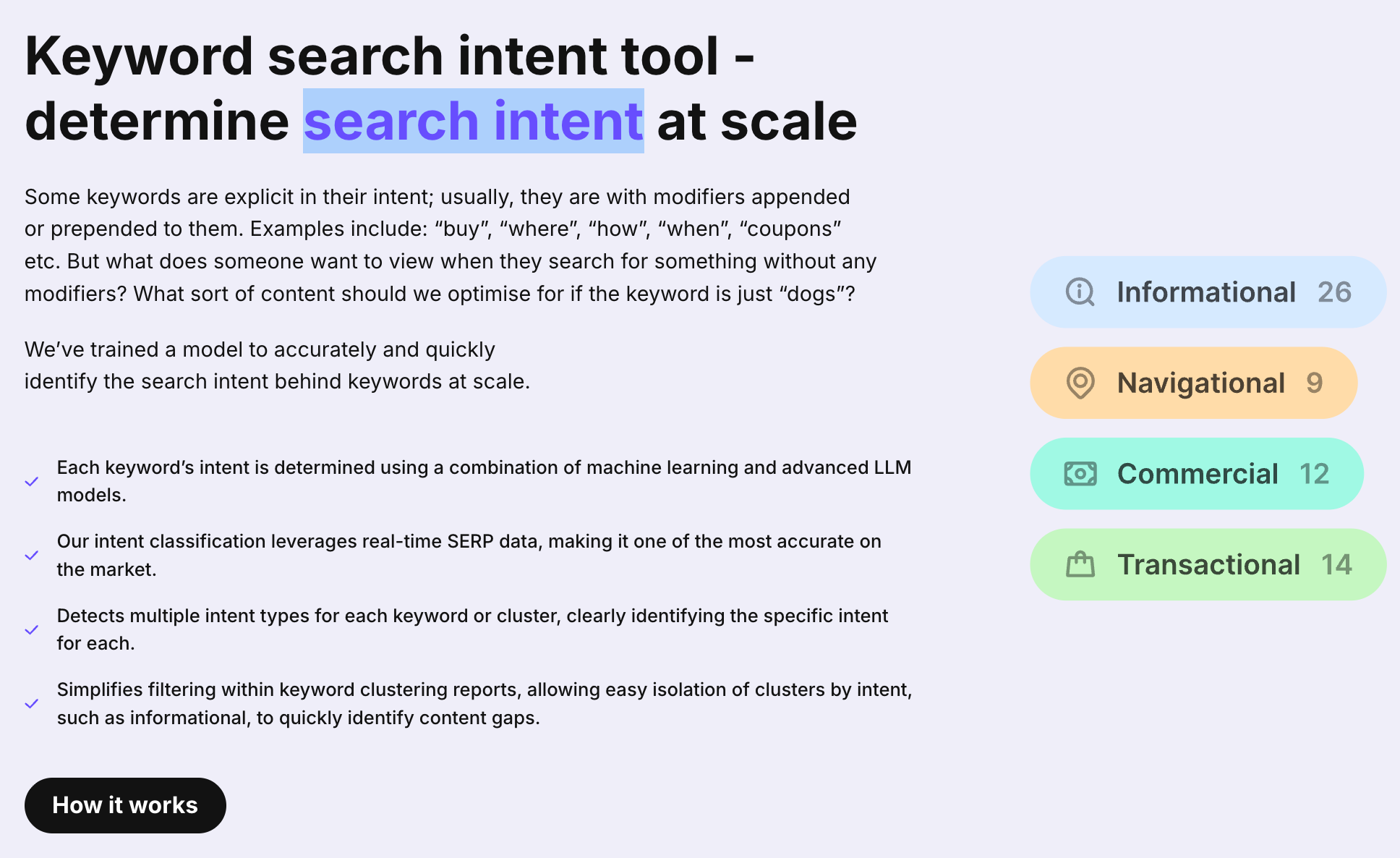 Keyword search intent tool - determine search intent at scale

Some keywords are explicit in their intent; usually, they are with modifiers appended or prepended to them. Examples include: “buy”, “where”, “how”, “when”, “coupons” etc. But what does someone want to view when they search for something without any modifiers? What sort of content should we optimise for if the keyword is just “dogs”?

We’ve trained a model to accurately and quickly identify the search intent behind keywords at scale.

Each keyword’s intent is determined using a combination of machine learning and advanced LLM models.

Our intent classification leverages real-time SERP data, making it one of the most accurate on the market.

Detects multiple intent types for each keyword or cluster, clearly identifying the specific intent for each.

Simplifies filtering within keyword clustering reports, allowing easy isolation of clusters by intent, such as informational, to quickly identify content gaps.

How it works

Informational 26

Navigational 9

Commercial 12

Transactional 14